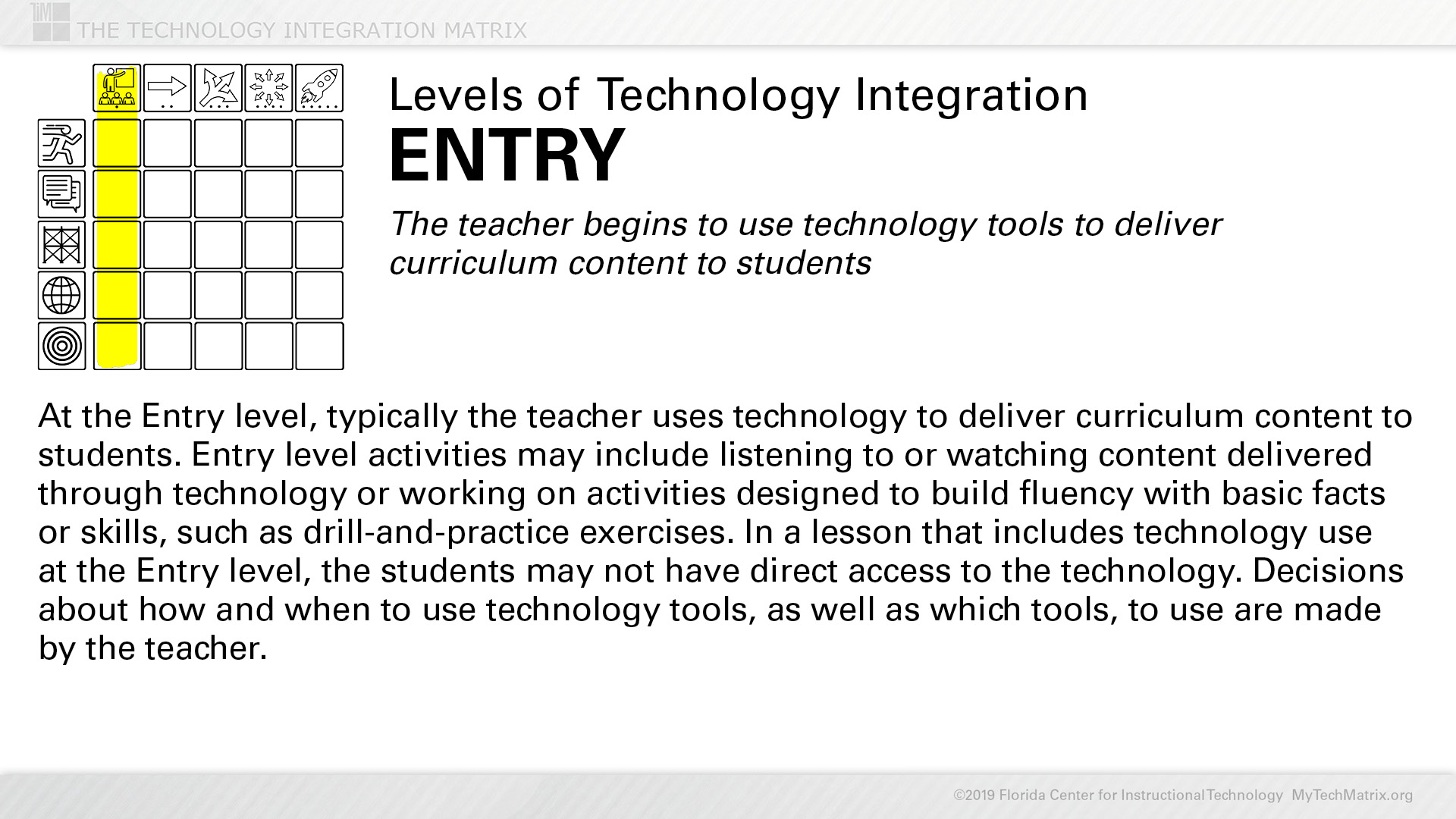 TIM THE TECHNOLOGY INTEGRATION MATRIX

Levels of Technology Integration
ENTRY

The teacher begins to use technology tools to deliver curriculum content to students

At the Entry level, typically the teacher uses technology to deliver curriculum content to students. Entry level activities may include listening to or watching content delivered through technology or working on activities designed to build fluency with basic facts or skills, such as drill-and-practice exercises. In a lesson that includes technology use at the Entry level, the students may not have direct access to the technology. Decisions about how and when to use technology tools, as well as which tools, to use are made by the teacher.

©2019 Florida Center for Instructional Technology MyTechMatrix.org